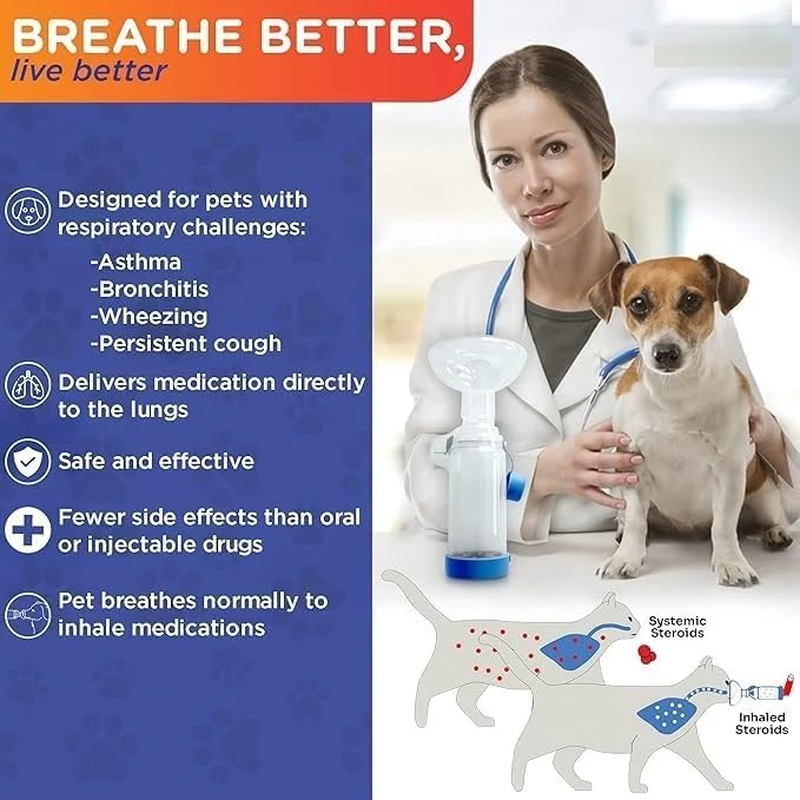 BREATHE BETTER,
live better

Designed for pets with respiratory challenges:
-Asthma
-Bronchitis
-Wheezing
-Persistent cough

Delivers medication directly to the lungs

Safe and effective

Fewer side effects than oral or injectable drugs

Pet breathes normally to inhale medications

Systemic Steroids

Inhaled Steroids